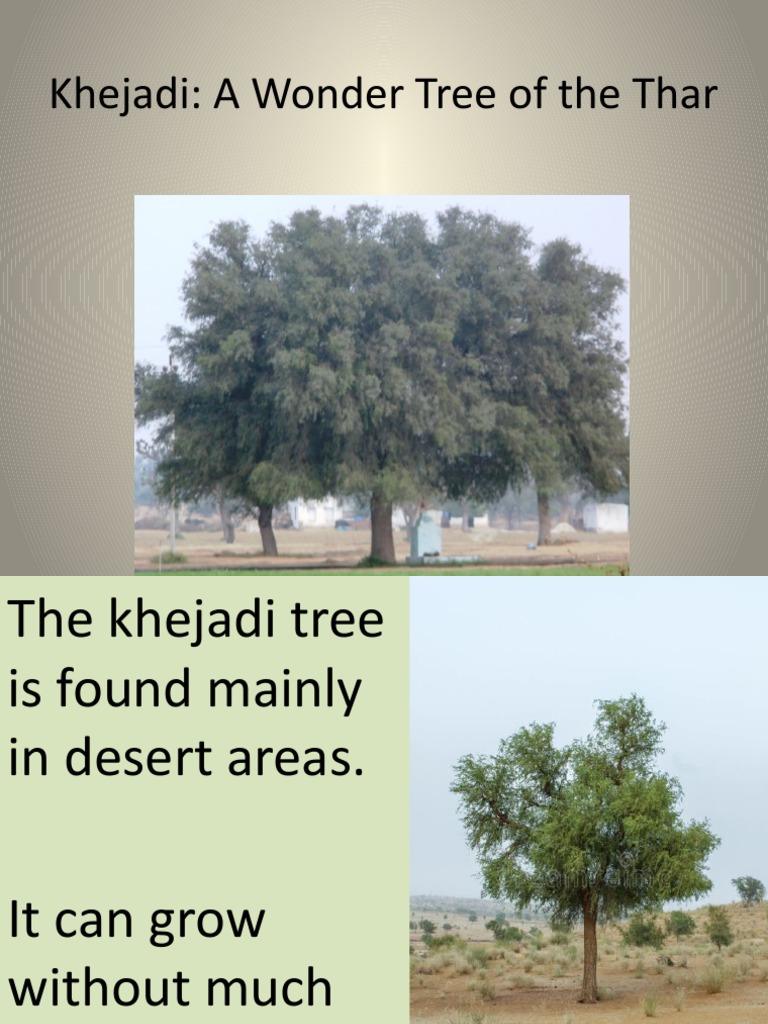 Khejadi: A Wonder Tree of the Thar

The khejadi tree is found mainly in desert areas.

It can grow without much